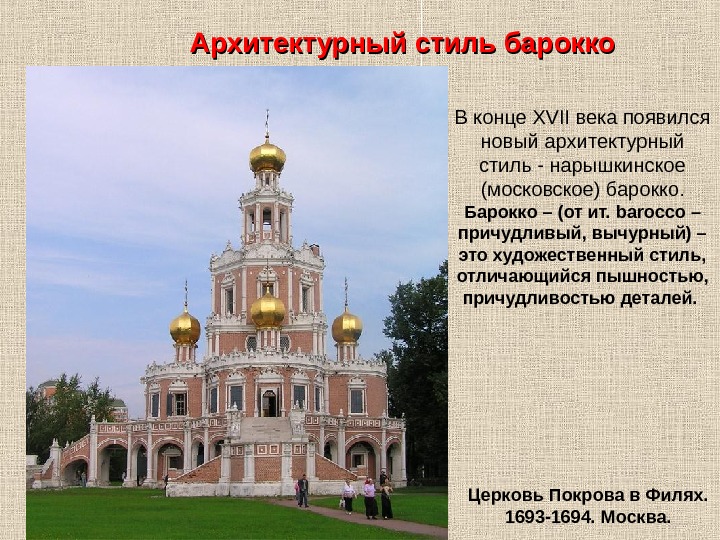 Архитектурный стиль барокко

В конце XVII века появился новый архитектурный стиль - нарышкинское (московское) барокко.

Барокко – (от ит. barocco – причудливый, вычурный) – это художественный стиль, отличающийся пышностью, причудливостью деталей.

Церковь Покрова в Филях. 1693-1694. Москва.